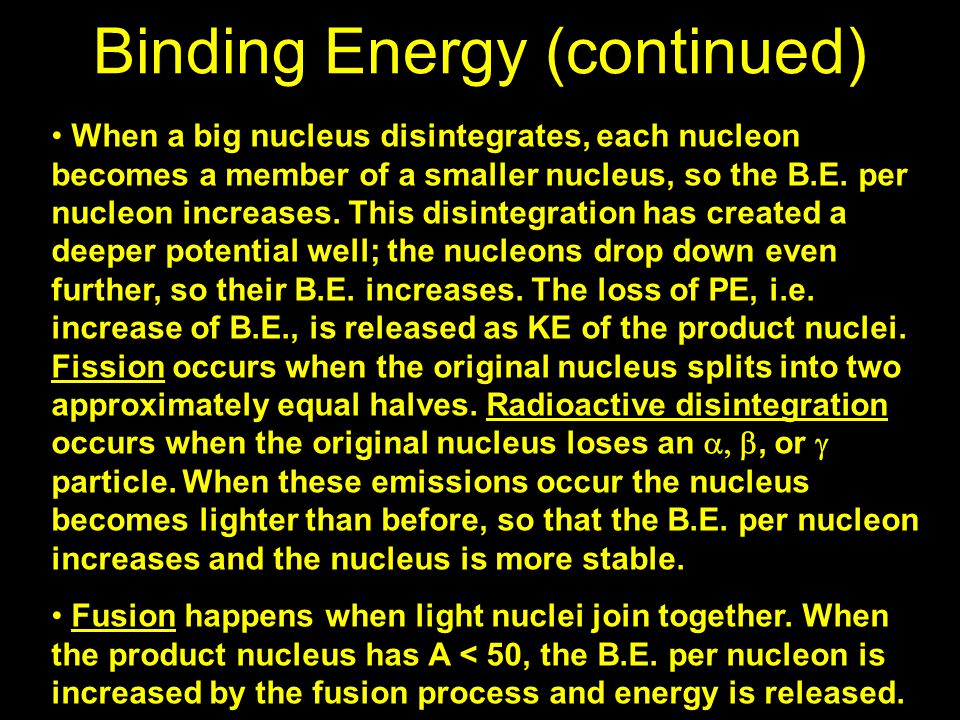 Binding Energy (continued)

• When a big nucleus disintegrates, each nucleon becomes a member of a smaller nucleus, so the B.E. per nucleon increases. This disintegration has created a deeper potential well; the nucleons drop down even further, so their B.E. increases. The loss of PE, i.e. increase of B.E., is released as KE of the product nuclei. Fission occurs when the original nucleus splits into two approximately equal halves. Radioactive disintegration occurs when the original nucleus loses an $\alpha$, $\beta$, or $\gamma$ particle. When these emissions occur the nucleus becomes lighter than before, so that the B.E. per nucleon increases and the nucleus is more stable.

• Fusion happens when light nuclei join together. When the product nucleus has A < 50, the B.E. per nucleon is increased by the fusion process and energy is released.